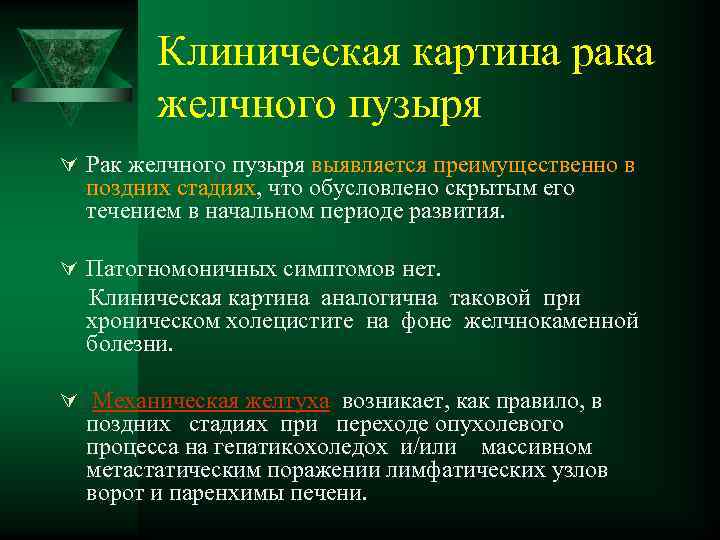 Клиническая картина рака желчного пузыря

Рак желчного пузыря выявляется преимущественно в поздних стадиях, что обусловлено скрытым его течением в начальном периоде развития.

Патогномоничных симптомов нет.
Клиническая картина аналогична таковой при хроническом холецистите на фоне желчнокаменной болезни.

Механическая желтуха возникает, как правило, в поздних стадиях при переходе опухолевого процесса на гепатикохоледох и/или массивном метастатическим поражении лимфатических узлов ворот и паренхимы печени.